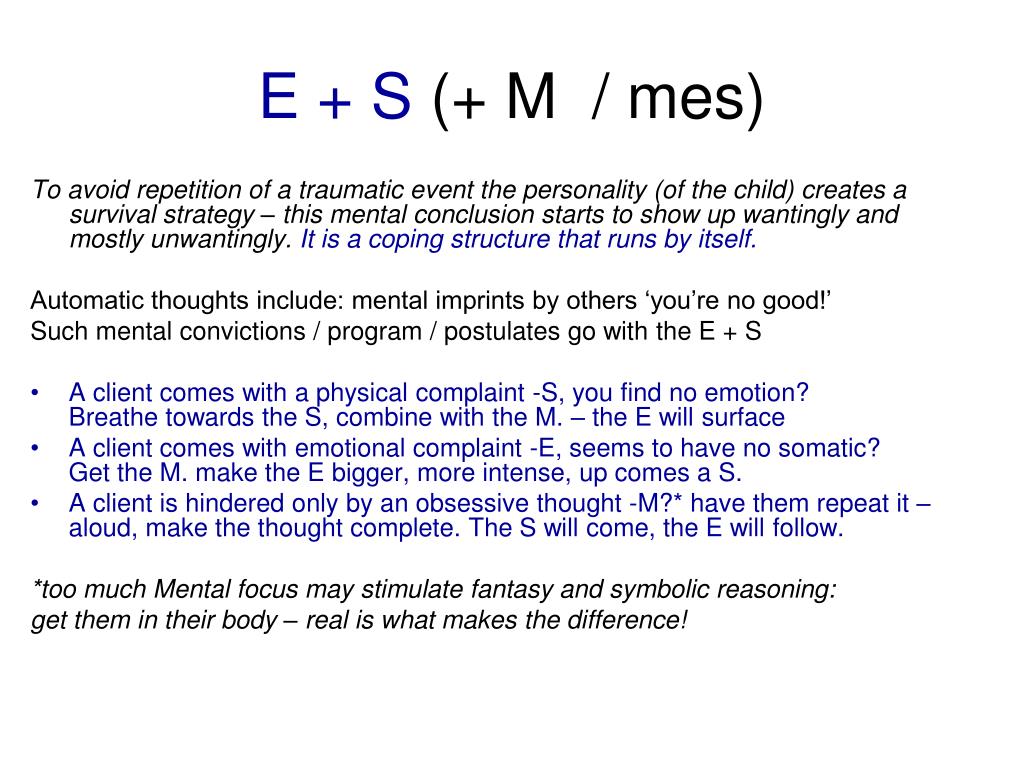 E + S (+ M / mes)

To avoid repetition of a traumatic event the personality (of the child) creates a survival strategy – this mental conclusion starts to show up wantingly and mostly unwantingly. It is a coping structure that runs by itself.

Automatic thoughts include: mental imprints by others ‘you’re no good!’
Such mental convictions / program / postulates go with the E + S

• A client comes with a physical complaint -S, you find no emotion? Breathe towards the S, combine with the M. – the E will surface
• A client comes with emotional complaint -E, seems to have no somatic? Get the M. make the E bigger, more intense, up comes a S.
• A client is hindered only by an obsessive thought -M?* have them repeat it – aloud, make the thought complete. The S will come, the E will follow.

*too much Mental focus may stimulate fantasy and symbolic reasoning:
get them in their body – real is what makes the difference!